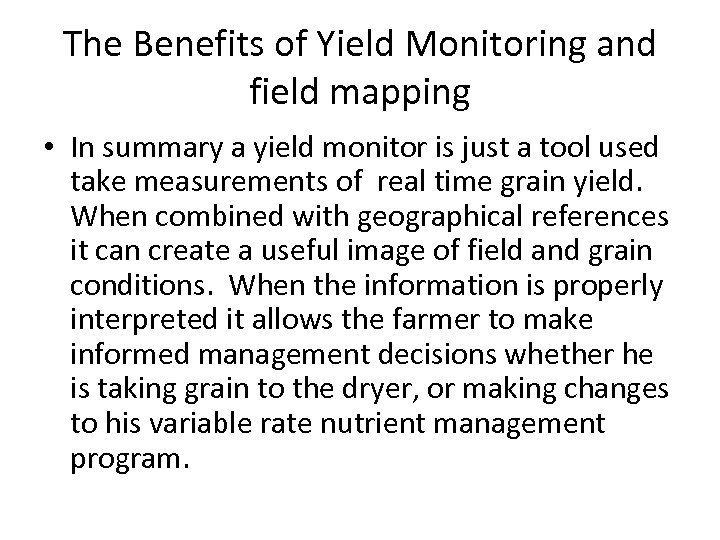 The Benefits of Yield Monitoring and field mapping

• In summary a yield monitor is just a tool used take measurements of real time grain yield. When combined with geographical references it can create a useful image of field and grain conditions. When the information is properly interpreted it allows the farmer to make informed management decisions whether he is taking grain to the dryer, or making changes to his variable rate nutrient management program.